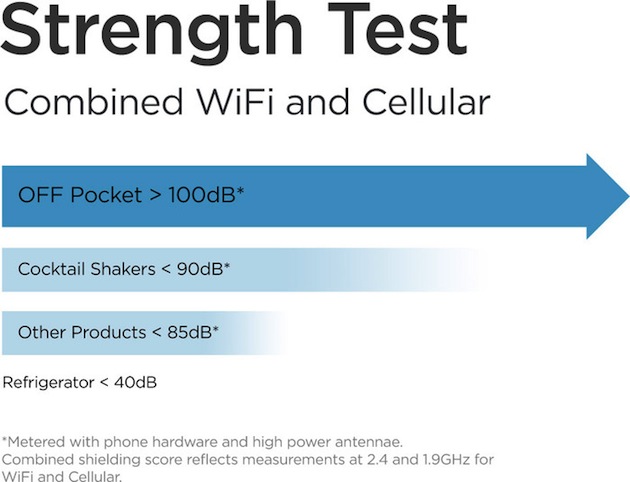 Strength Test

Combined WiFi and Cellular

OFF Pocket > 100dB*

Cocktail Shakers < 90dB*

Other Products < 85dB*

Refrigerator < 40dB

*Metered with phone hardware and high power antennae. Combined shielding score reflects measurements at 2.4 and 1.9GHz for WiFi and Cellular.